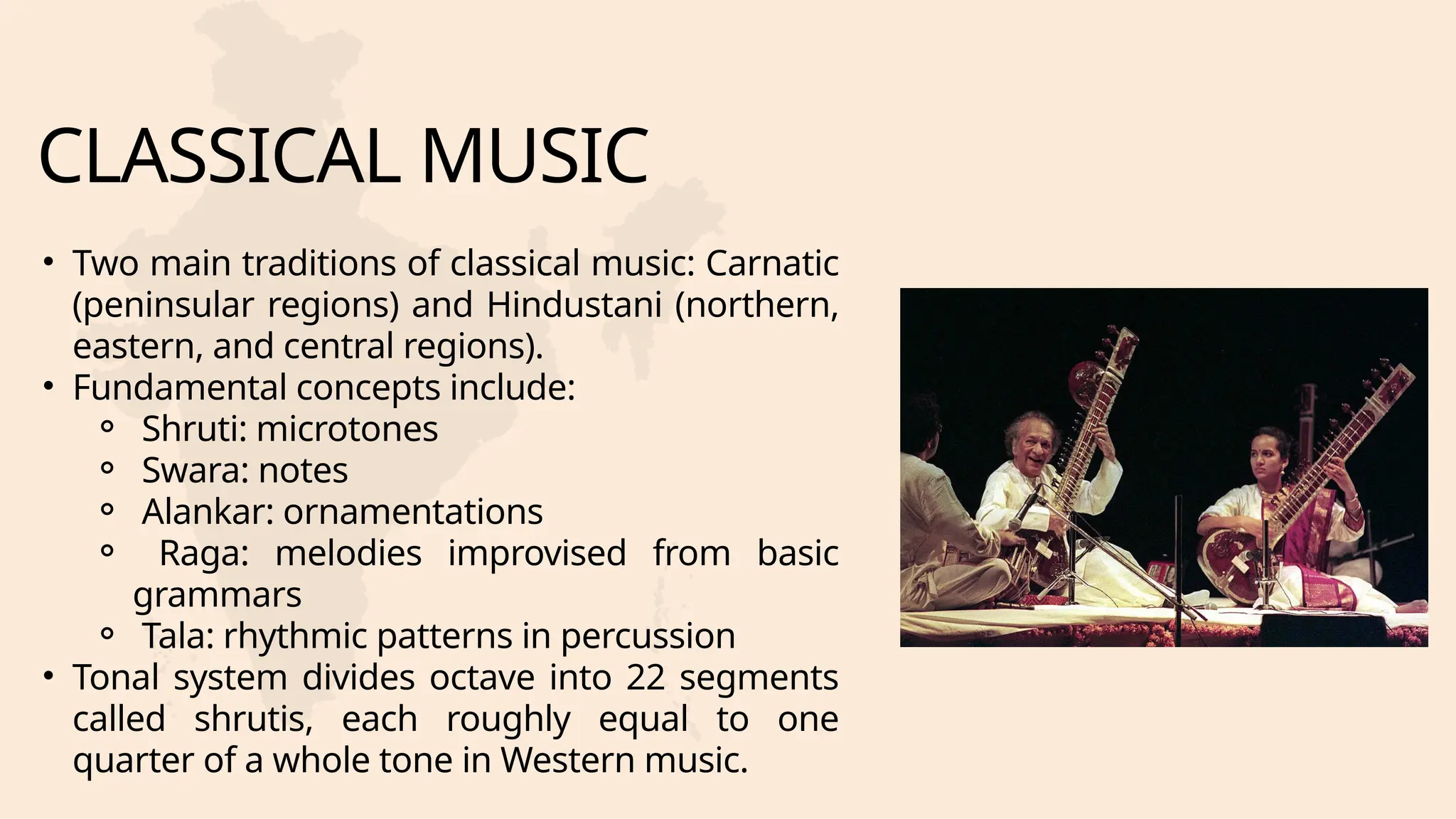 CLASSICAL MUSIC

• Two main traditions of classical music: Carnatic (peninsular regions) and Hindustani (northern, eastern, and central regions).
• Fundamental concepts include:
  ◦ Shruti: microtones
  ◦ Swara: notes
  ◦ Alankar: ornamentations
  ◦ Raga: melodies improvised from basic grammars
  ◦ Tala: rhythmic patterns in percussion
• Tonal system divides octave into 22 segments called shrutis, each roughly equal to one quarter of a whole tone in Western music.